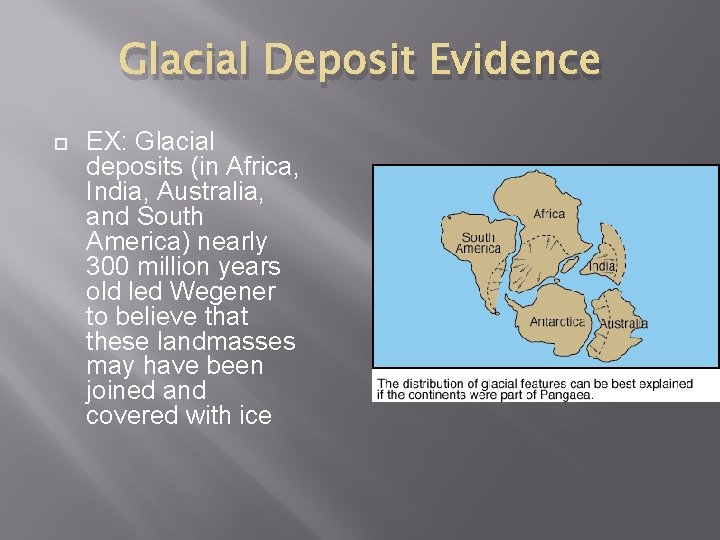 Glacial Deposit Evidence

EX: Glacial deposits (in Africa, India, Australia, and South America) nearly 300 million years old led Wegener to believe that these landmasses may have been joined and covered with ice

Africa

South America

India

Antarctica

Australia

The distribution of glacial features can be best explained if the continents were part of Pangaea.